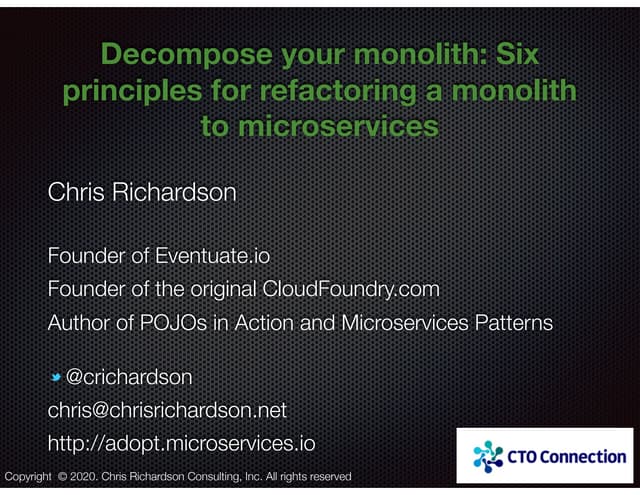 Decompose your monolith: Six principles for refactoring a monolith to microservices

Chris Richardson

Founder of Eventuate.io
Founder of the original CloudFoundry.com
Author of POJOs in Action and Microservices Patterns

@crichardson
chris@chrisrichardson.net
http://adopt.microservices.io

Copyright © 2020. Chris Richardson Consulting, Inc. All rights reserved

CTO Connection